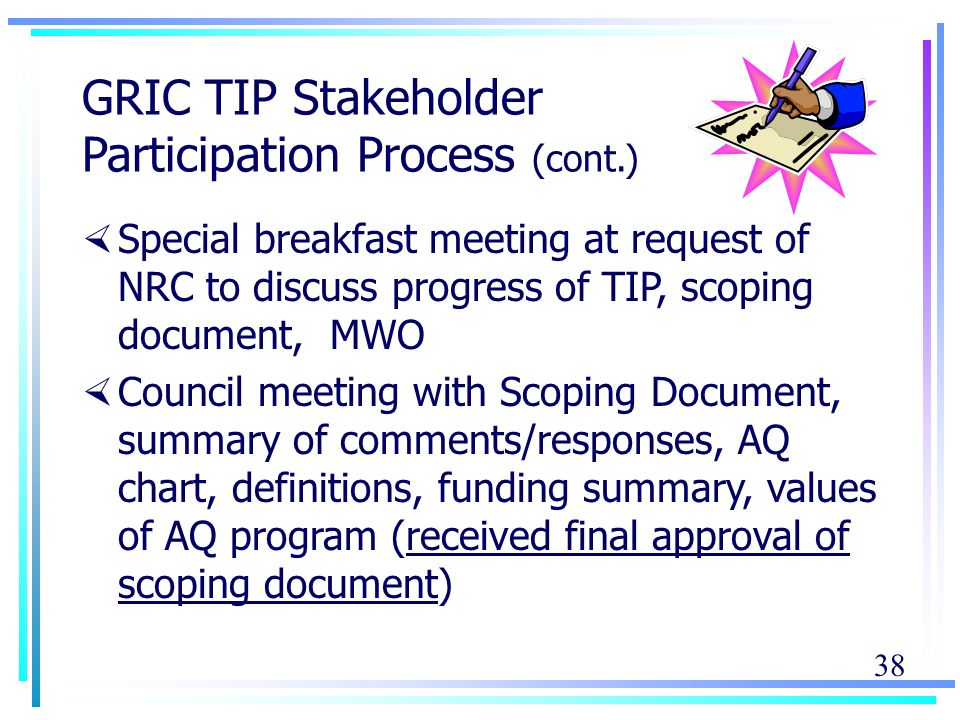 GRIC TIP Stakeholder Participation Process (cont.)

Special breakfast meeting at request of NRC to discuss progress of TIP, scoping document, MWO

Council meeting with Scoping Document, summary of comments/responses, AQ chart, definitions, funding summary, values of AQ program (received final approval of scoping document)

38